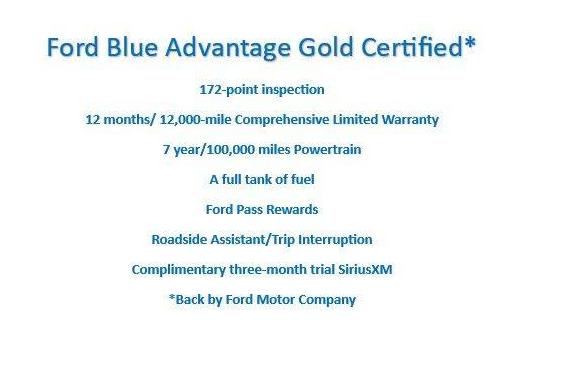 Ford Blue Advantage Gold Certified*

172-point inspection

12 months/ 12,000-mile Comprehensive Limited Warranty

7 year/100,000 miles Powertrain

A full tank of fuel

Ford Pass Rewards

Roadside Assistant/Trip Interruption

Complimentary three-month trial SiriusXM

*Back by Ford Motor Company